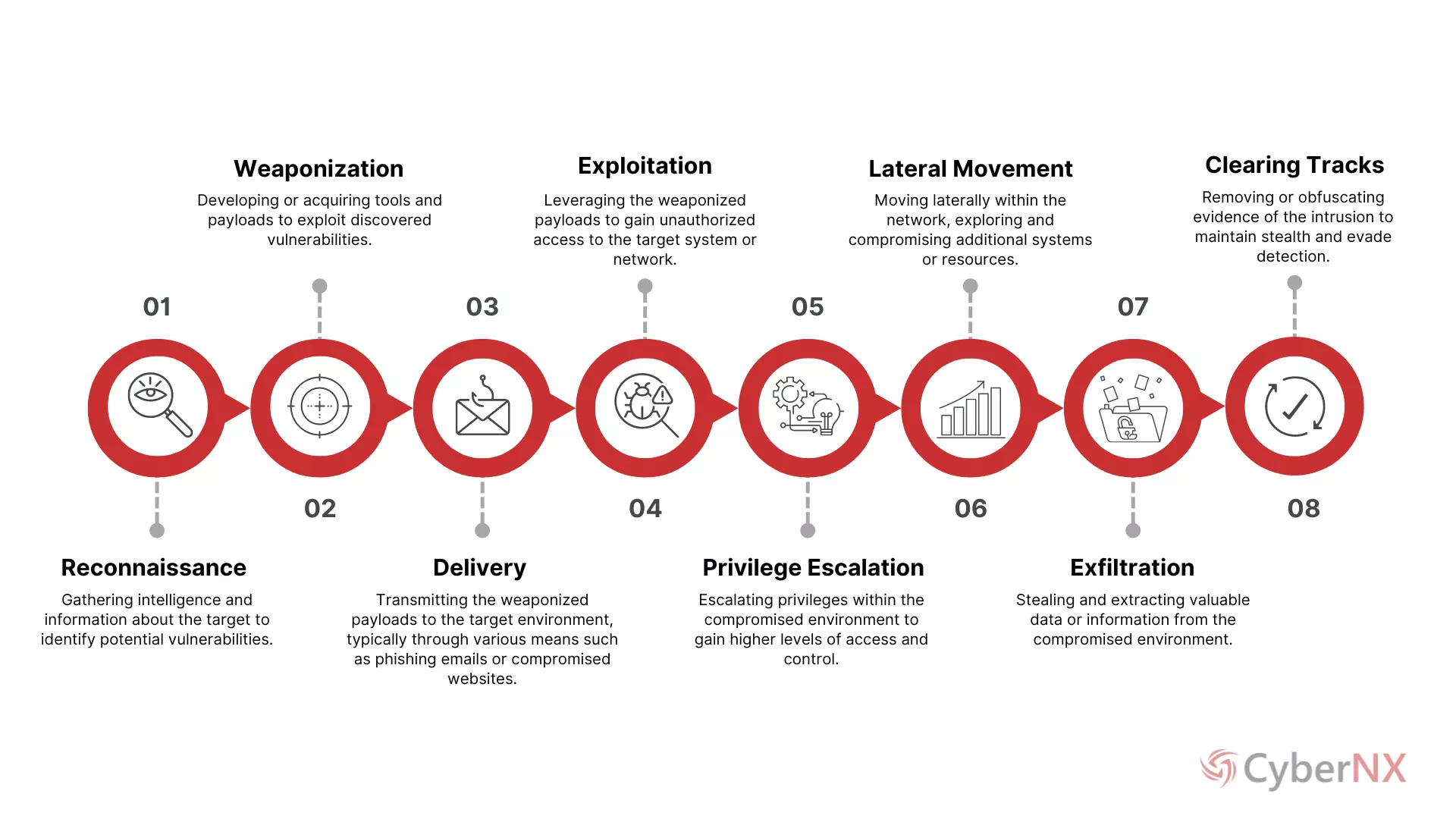 01

Reconnaissance

Gathering intelligence and information about the target to identify potential vulnerabilities.

02

Weaponization

Developing or acquiring tools and payloads to exploit discovered vulnerabilities.

03

Delivery

Transmitting the weaponized payloads to the target environment, typically through various means such as phishing emails or compromised websites.

04

Exploitation

Leveraging the weaponized payloads to gain unauthorized access to the target system or network.

05

Privilege Escalation

Escalating privileges within the compromised environment to gain higher levels of access and control.

06

Lateral Movement

Moving laterally within the network, exploring and compromising additional systems or resources.

07

Exfiltration

Stealing and extracting valuable data or information from the compromised environment.

08

Clearing Tracks

Removing or obfuscating evidence of the intrusion to maintain stealth and evade detection.

CyberNX